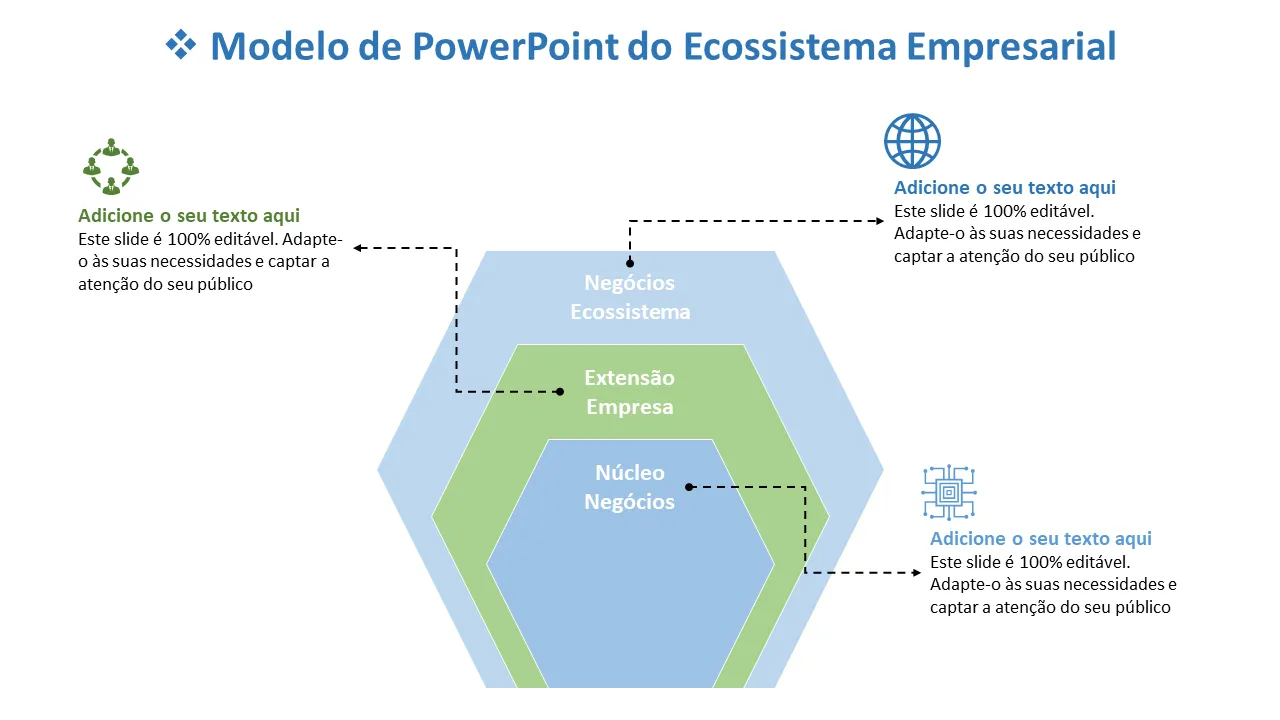 ❖ Modelo de PowerPoint do Ecossistema Empresarial

Adicione o seu texto aqui
Este slide é 100% editável. Adapte-o às suas necessidades e captar a atenção do seu público

Adicione o seu texto aqui
Este slide é 100% editável. Adapte-o às suas necessidades e captar a atenção do seu público

Negócios Ecossistema

Extensão Empresa

Núcleo Negócios

Adicione o seu texto aqui
Este slide é 100% editável. Adapte-o às suas necessidades e captar a atenção do seu público